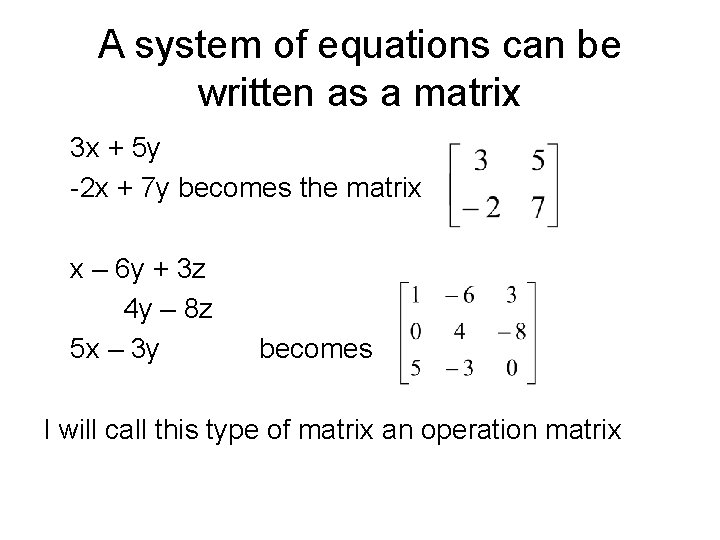 A system of equations can be written as a matrix

3x + 5y
-2x + 7y becomes the matrix $\begin{bmatrix} 3 & 5 \\ -2 & 7 \end{bmatrix}$

x – 6y + 3z
4y – 8z
5x – 3y becomes $\begin{bmatrix} 1 & -6 & 3 \\ 0 & 4 & -8 \\ 5 & -3 & 0 \end{bmatrix}$

I will call this type of matrix an operation matrix